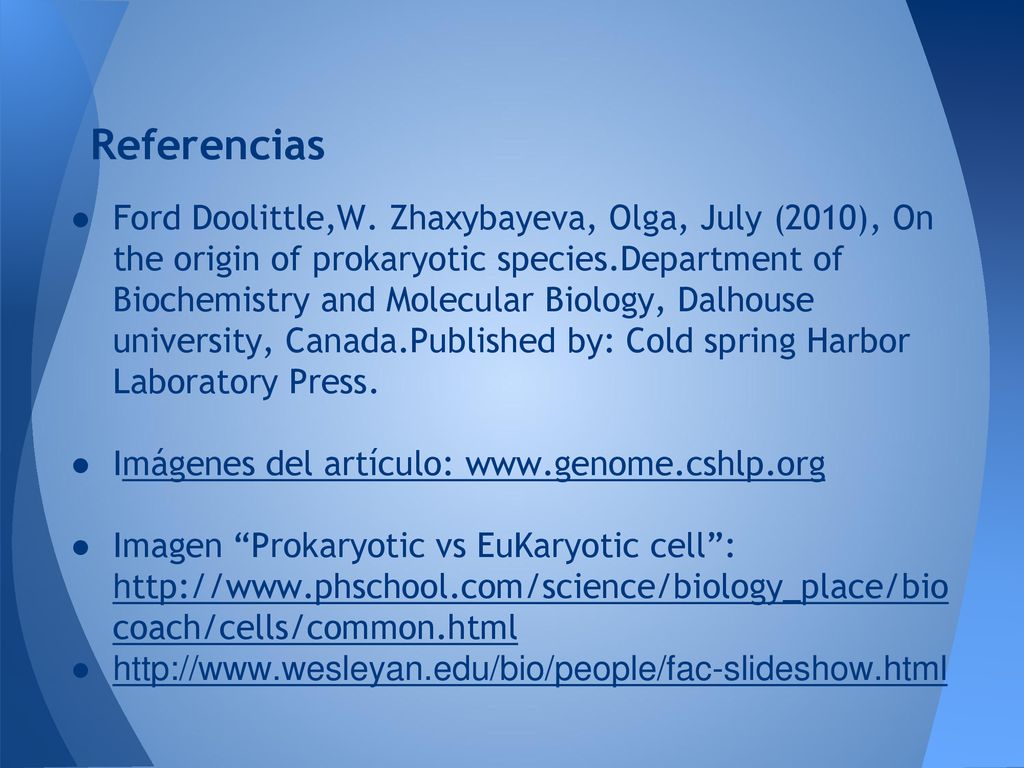 Referencias

● Ford Doolittle,W. Zhaxybayeva, Olga, July (2010), On the origin of prokaryotic species.Department of Biochemistry and Molecular Biology, Dalhouse university, Canada.Published by: Cold spring Harbor Laboratory Press.

● Imágenes del artículo: www.genome.cshlp.org

● Imagen “Prokaryotic vs EuKaryotic cell”: http://www.phschool.com/science/biology_place/biocoach/cells/common.html

● http://www.wesleyan.edu/bio/people/fac-slideshow.html